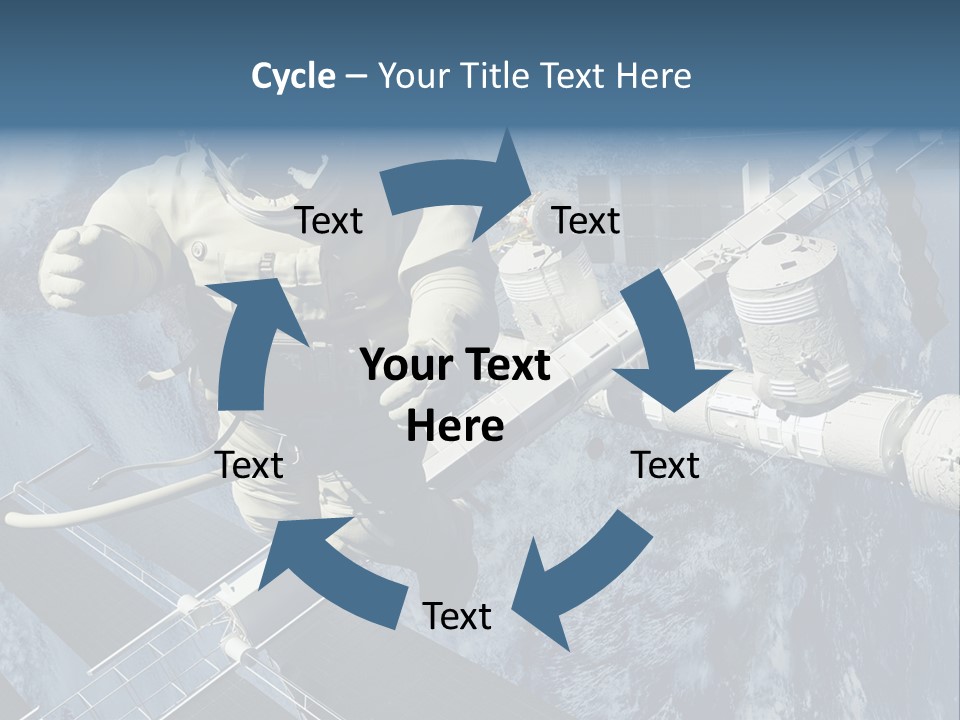 Cycle – Your Title Text Here

Text

Text

Your Text Here

Text

Text

Text